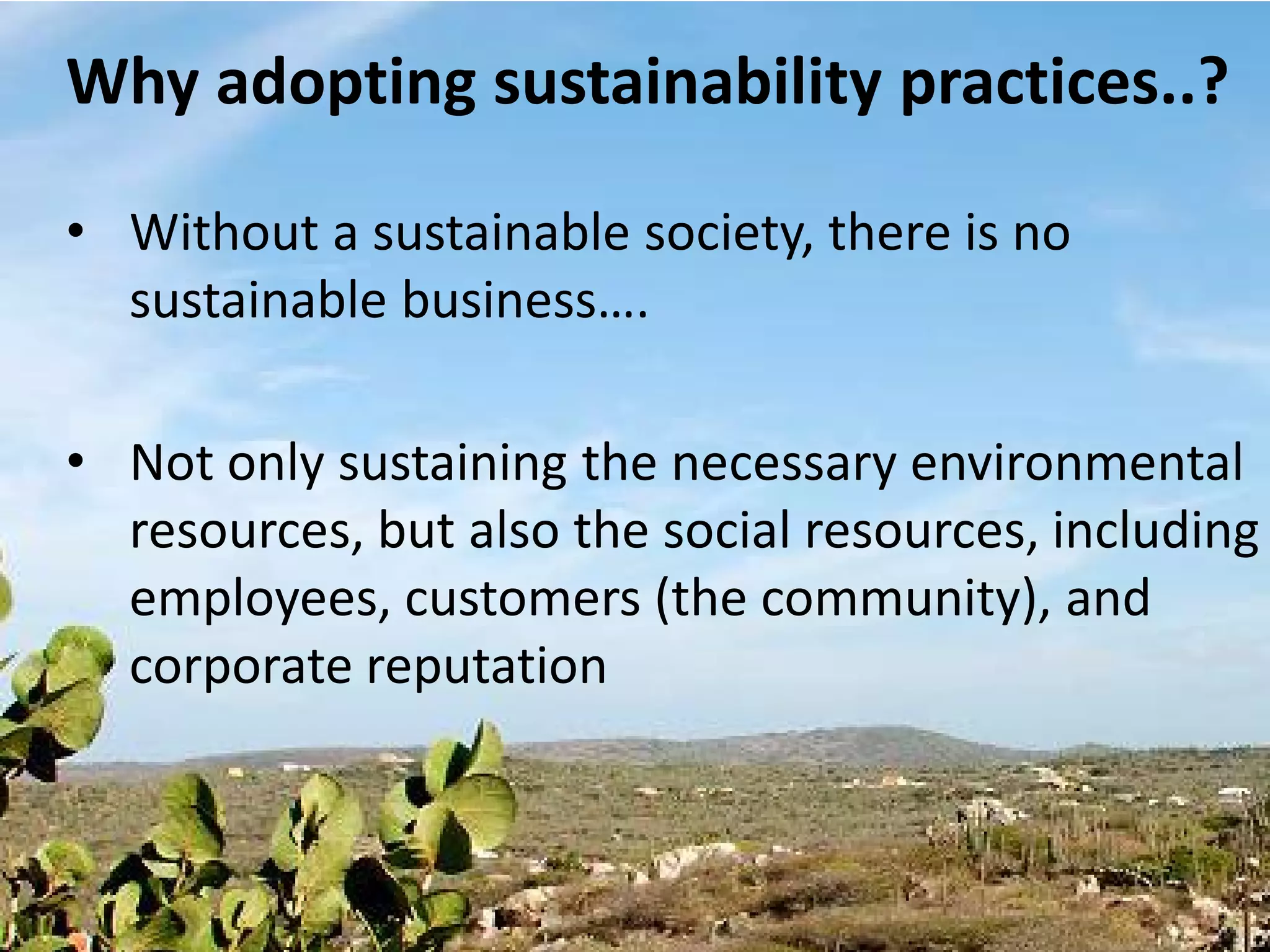 Why adopting sustainability practices..?

• Without a sustainable society, there is no sustainable business….

• Not only sustaining the necessary environmental resources, but also the social resources, including employees, customers (the community), and corporate reputation